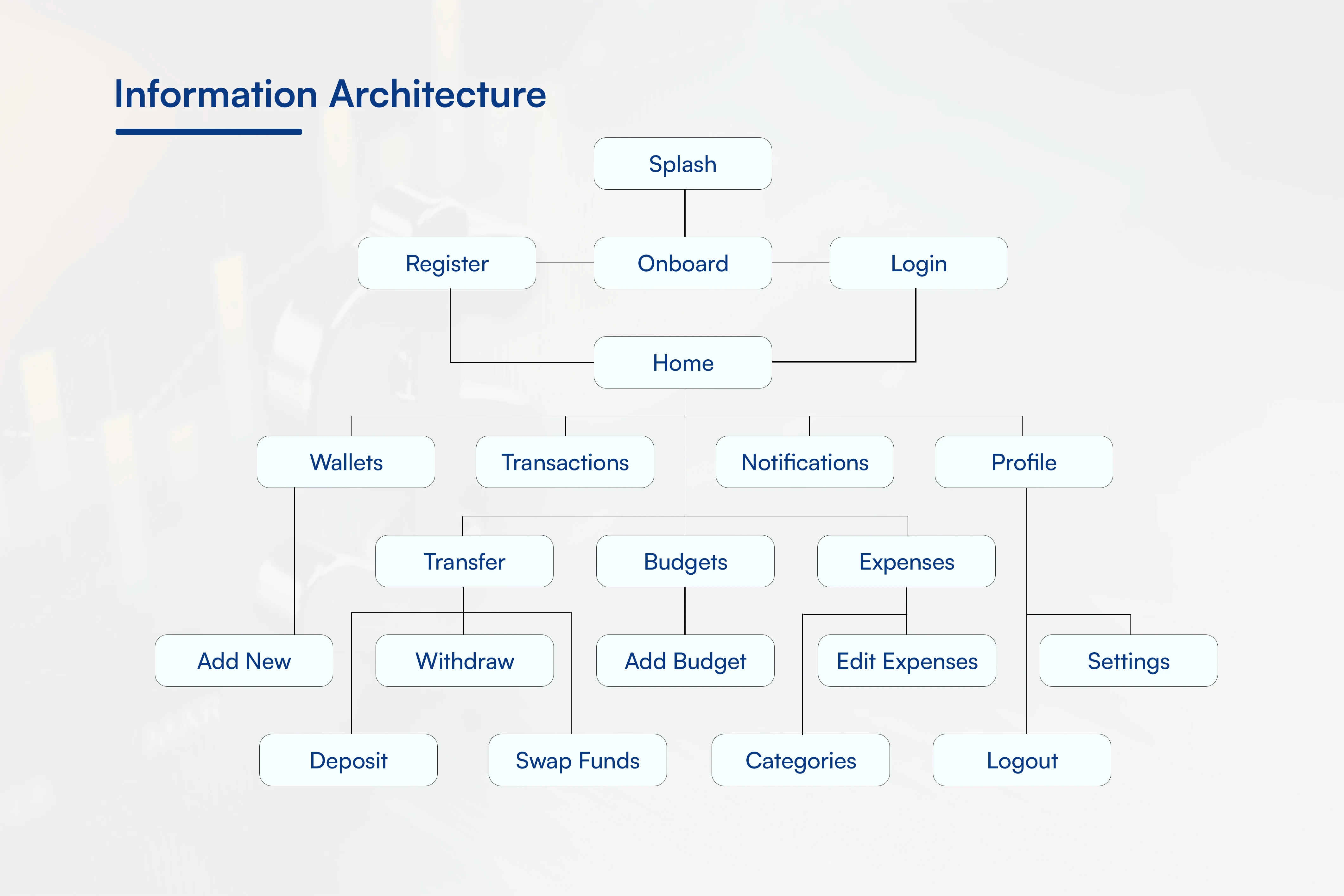 Information Architecture

Splash

Register

Onboard

Login

Home

Wallets

Transactions

Notifications

Profile

Transfer

Budgets

Expenses

Add New

Withdraw

Add Budget

Edit Expenses

Settings

Deposit

Swap Funds

Categories

Logout